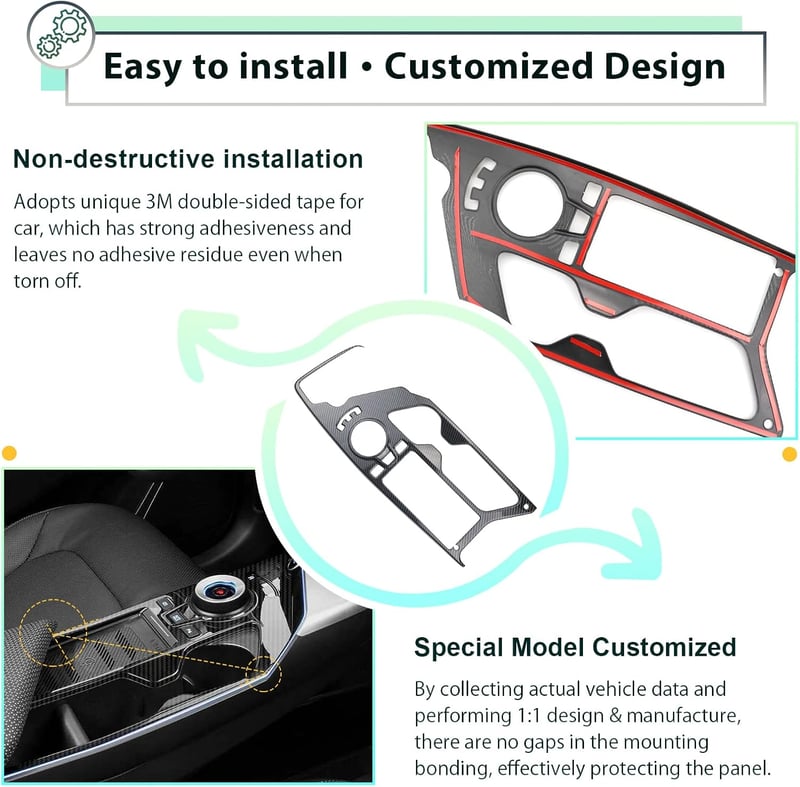 Easy to install • Customized Design

Non-destructive installation

Adopts unique 3M double-sided tape for car, which has strong adhesiveness and leaves no adhesive residue even when torn off.

Special Model Customized

By collecting actual vehicle data and performing 1:1 design & manufacture, there are no gaps in the mounting bonding, effectively protecting the panel.